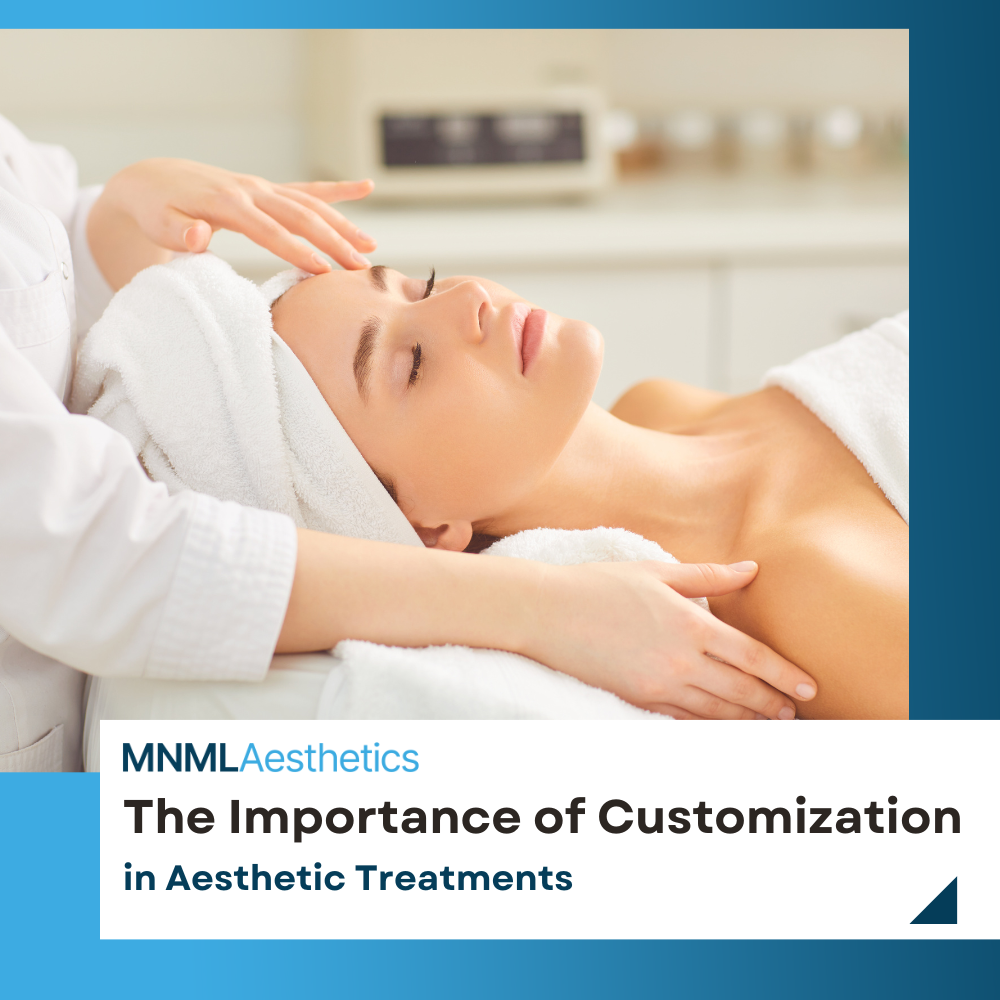 MNMLAesthetics

The Importance of Customization

in Aesthetic Treatments